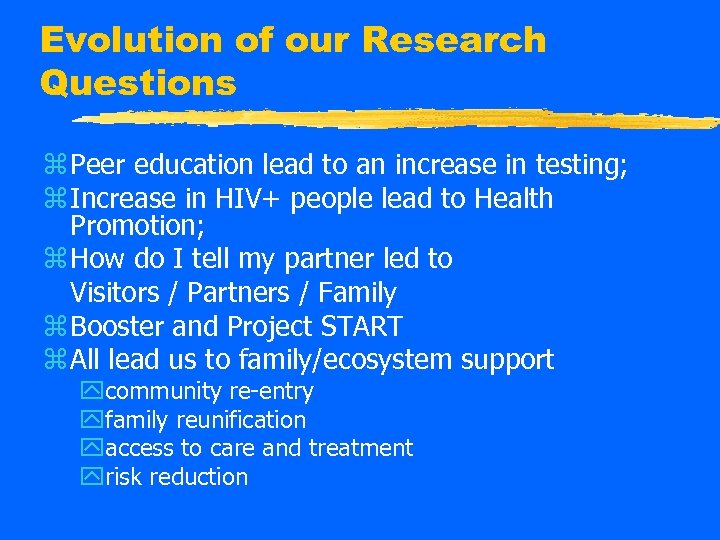 Evolution of our Research Questions

Peer education lead to an increase in testing;
Increase in HIV+ people lead to Health Promotion;
How do I tell my partner led to Visitors / Partners / Family
Booster and Project START
All lead us to family/ecosystem support
community re-entry
family reunification
access to care and treatment
risk reduction